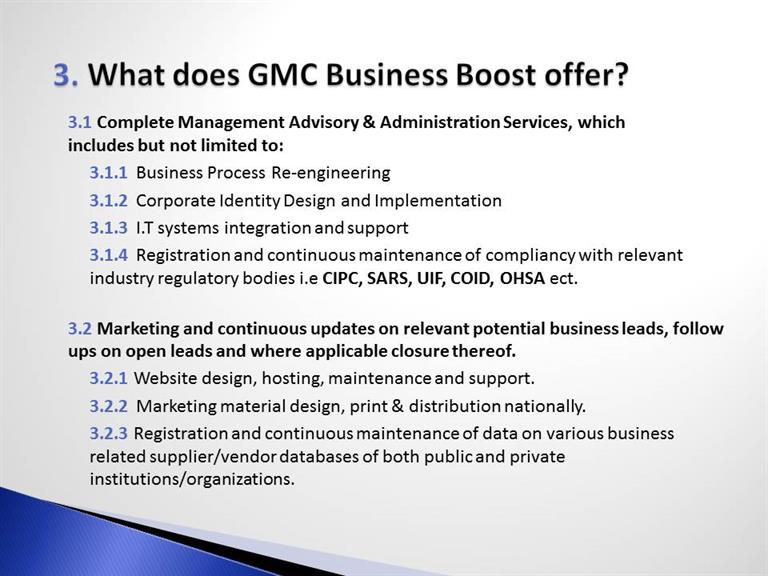 3. What does GMC Business Boost offer?

3.1 Complete Management Advisory & Administration Services, which includes but not limited to:

3.1.1 Business Process Re-engineering

3.1.2 Corporate Identity Design and Implementation

3.1.3 I.T systems integration and support

3.1.4 Registration and continuous maintenance of compliancy with relevant industry regulatory bodies i.e CIPC, SARS, UIF, COID, OHSA ect.

3.2 Marketing and continuous updates on relevant potential business leads, follow ups on open leads and where applicable closure thereof.

3.2.1 Website design, hosting, maintenance and support.

3.2.2 Marketing material design, print & distribution nationally.

3.2.3 Registration and continuous maintenance of data on various business related supplier/vendor databases of both public and private institutions/organizations.